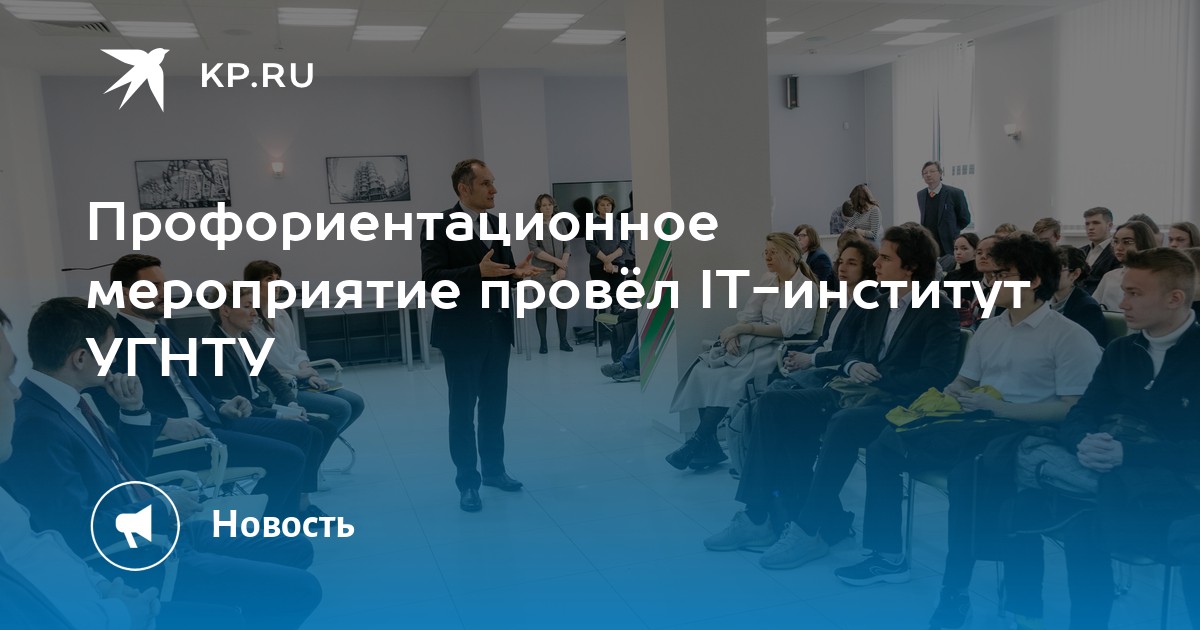 KP.RU

Профориентационное мероприятие провёл IT-институт УГНТУ

Новость